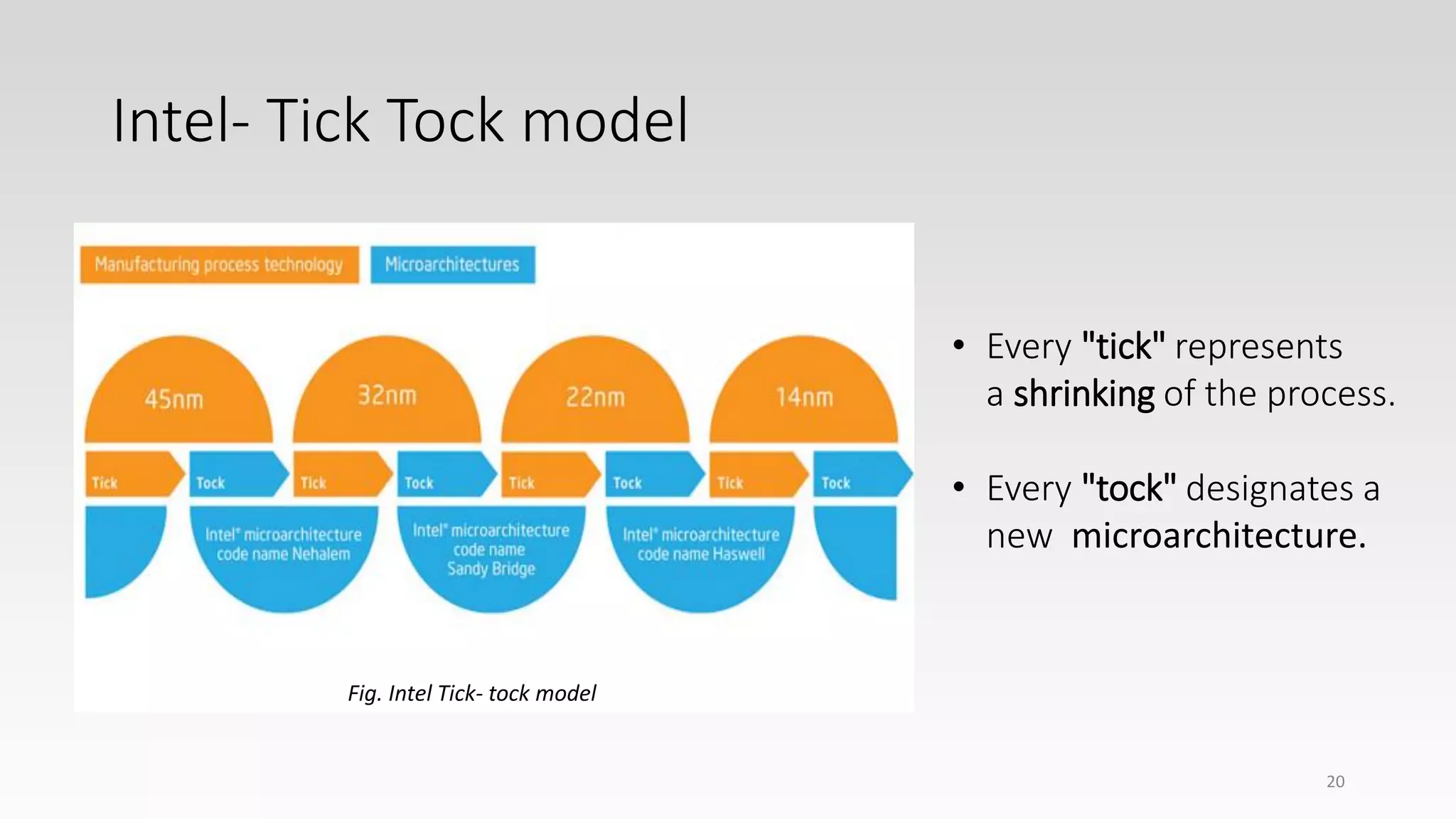 Intel- Tick Tock model

Manufacturing process technology

Microarchitectures

45nm

32nm

22nm

14nm

Tick

Tock

Tick

Tock

Tick

Tock

Tick

Tock

Intel® microarchitecture code name Nehalem

Intel® microarchitecture code name Sandy Bridge

Intel® microarchitecture code name Haswell

Fig. Intel Tick- tock model

• Every "tick" represents a shrinking of the process.

• Every "tock" designates a new microarchitecture.

20